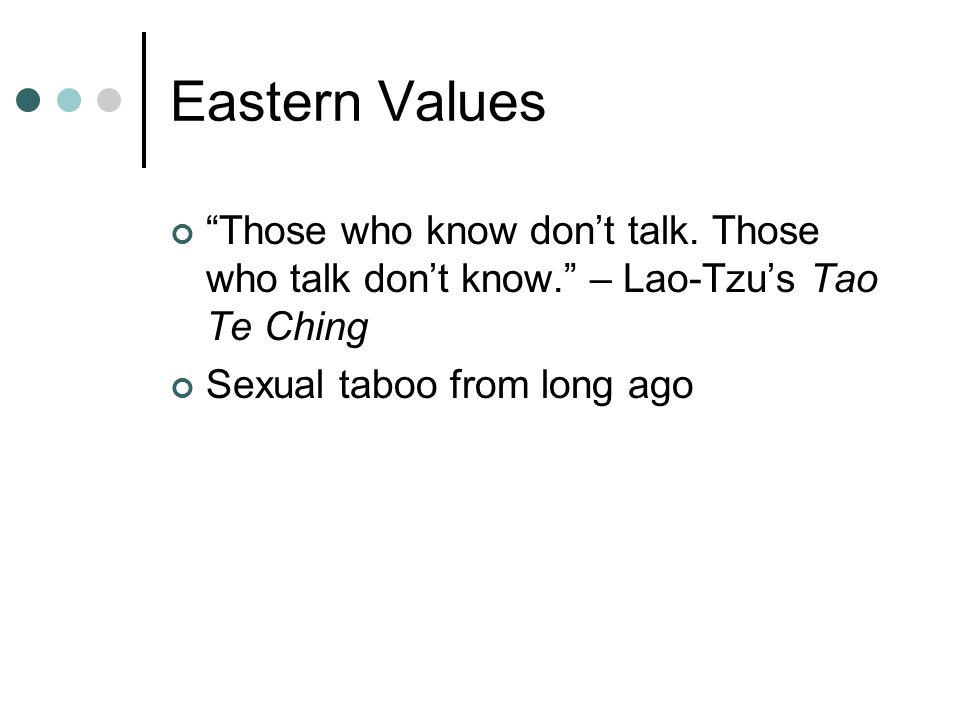 Eastern Values

“Those who know don’t talk. Those who talk don’t know.” – Lao-Tzu’s Tao Te Ching

Sexual taboo from long ago